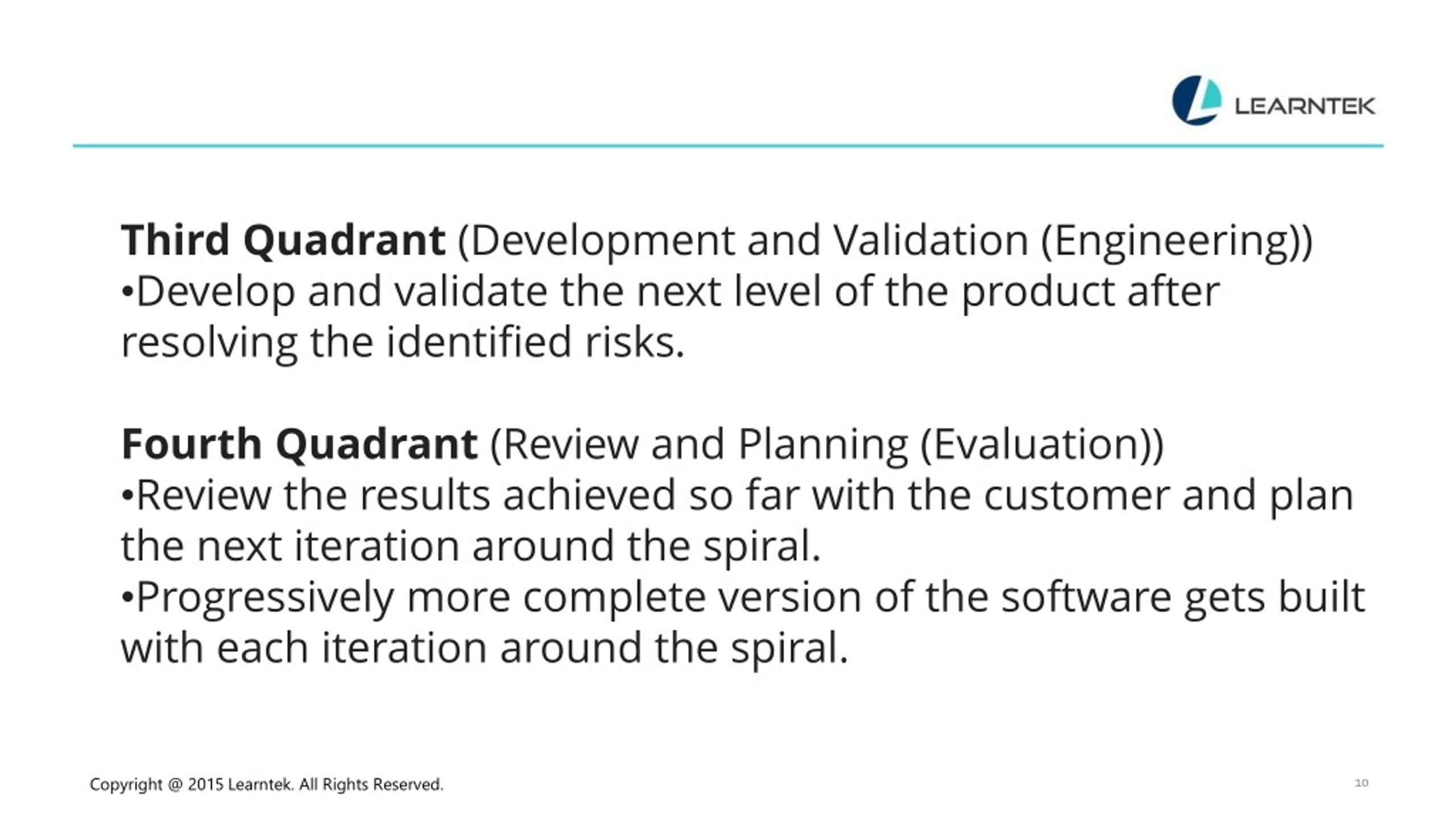 LEARNTEK

Third Quadrant (Development and Validation (Engineering))
•Develop and validate the next level of the product after resolving the identified risks.

Fourth Quadrant (Review and Planning (Evaluation))
•Review the results achieved so far with the customer and plan the next iteration around the spiral.
•Progressively more complete version of the software gets built with each iteration around the spiral.

Copyright @ 2015 Learntek. All Rights Reserved.

10